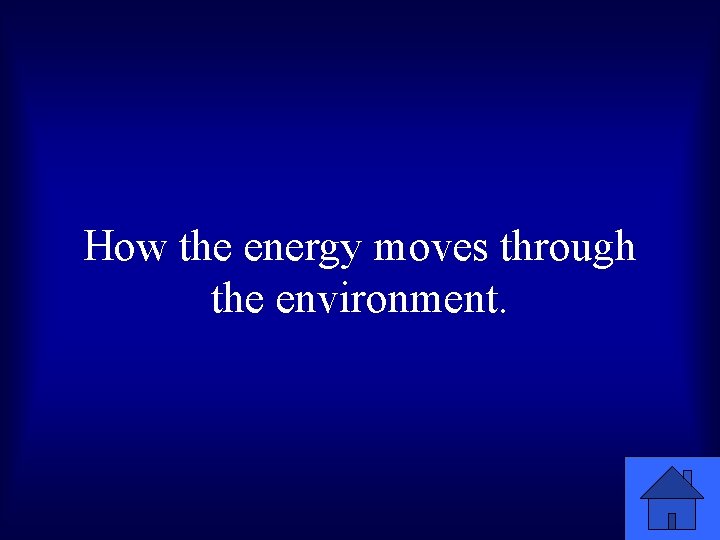 How the energy moves through the environment.